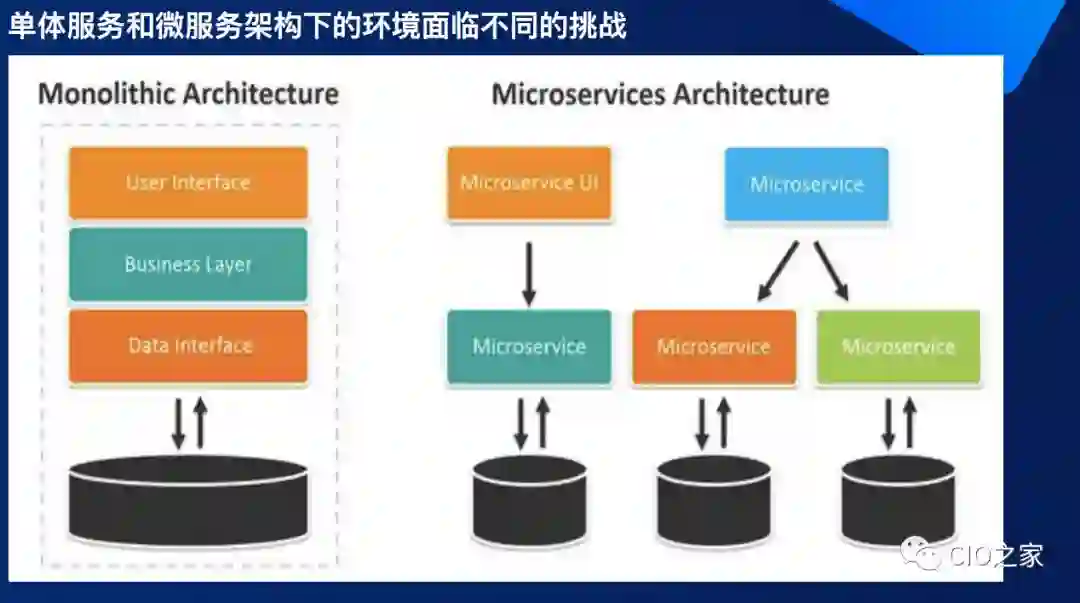 单体服务和微服务架构下的环境面临不同的挑战

Monolithic Architecture

User Interface

Business Layer

Data Interface

Microservices Architecture

Microservice UI

Microservice

Microservice

Microservice

Microservice

CIO之家